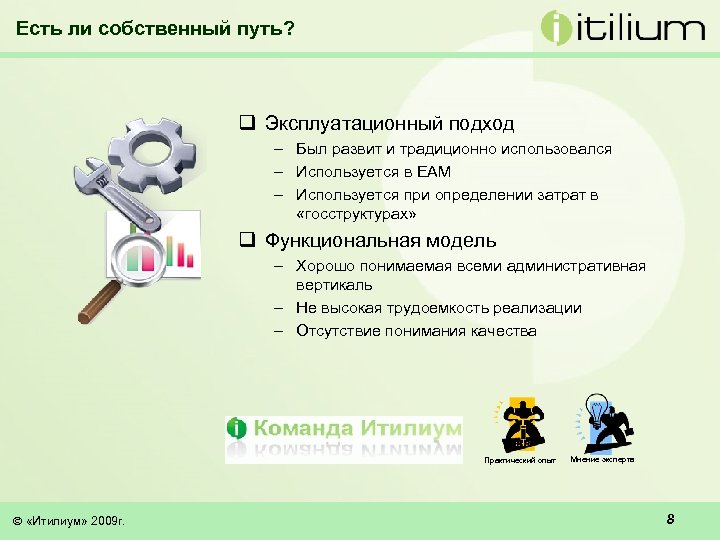 Есть ли собственный путь?

itilium

❑ Эксплуатационный подход
– Был развит и традиционно использовался
– Используется в EAM
– Используется при определении затрат в «госструктурах»

❑ Функциональная модель
– Хорошо понимаемая всеми административная вертикаль
– Не высокая трудоемкость реализации
– Отсутствие понимания качества

Команда Итилиум

Практический опыт

Мнение эксперта

© «Итилиум» 2009г.

8